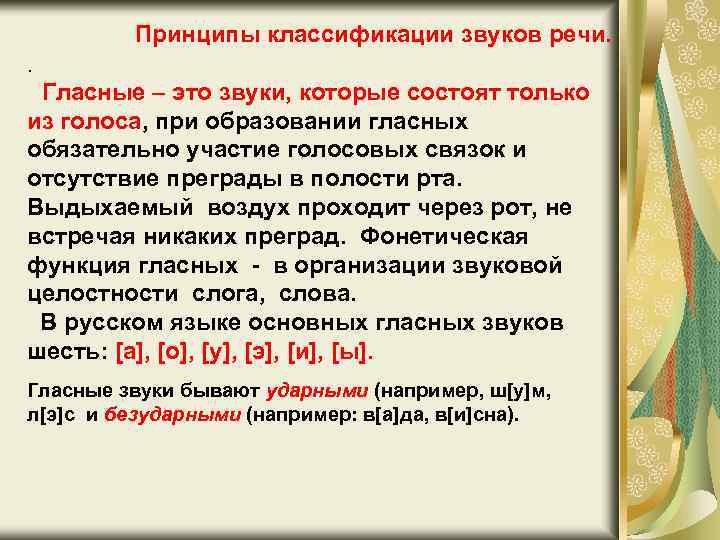 Принципы классификации звуков речи.

.

Гласные – это звуки, которые состоят только из голоса, при образовании гласных обязательно участие голосовых связок и отсутствие преграды в полости рта. Выдыхаемый воздух проходит через рот, не встречая никаких преград. Фонетическая функция гласных - в организации звуковой целостности слога, слова.

В русском языке основных гласных звуков шесть: [а], [о], [у], [э], [и], [ы].

Гласные звуки бывают ударными (например, ш[у]м, л[э]с и безударными (например: в[а]да, в[и]сна).